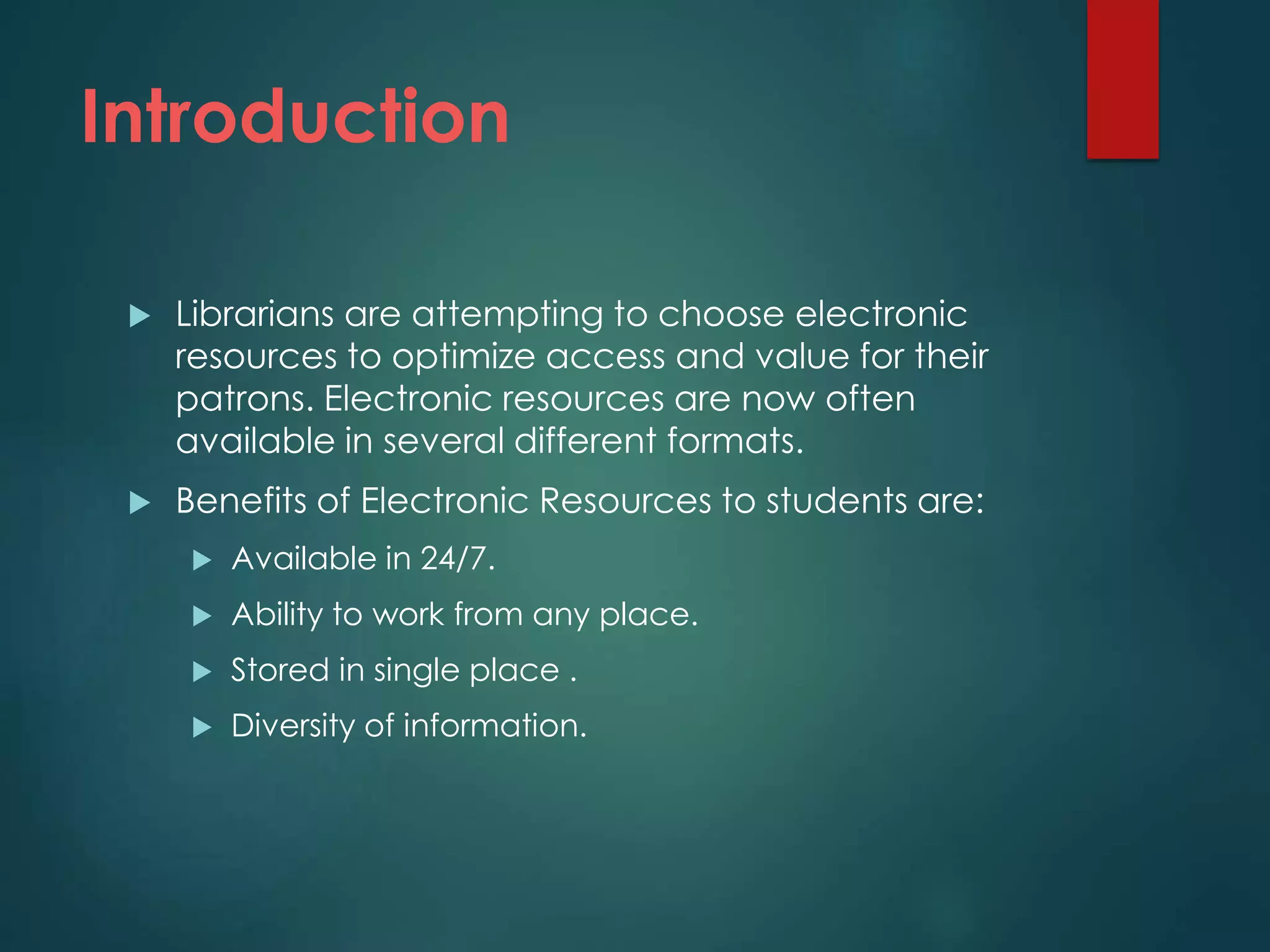 Introduction

Librarians are attempting to choose electronic resources to optimize access and value for their patrons. Electronic resources are now often available in several different formats.

Benefits of Electronic Resources to students are:

Available in 24/7.

Ability to work from any place.

Stored in single place .

Diversity of information.